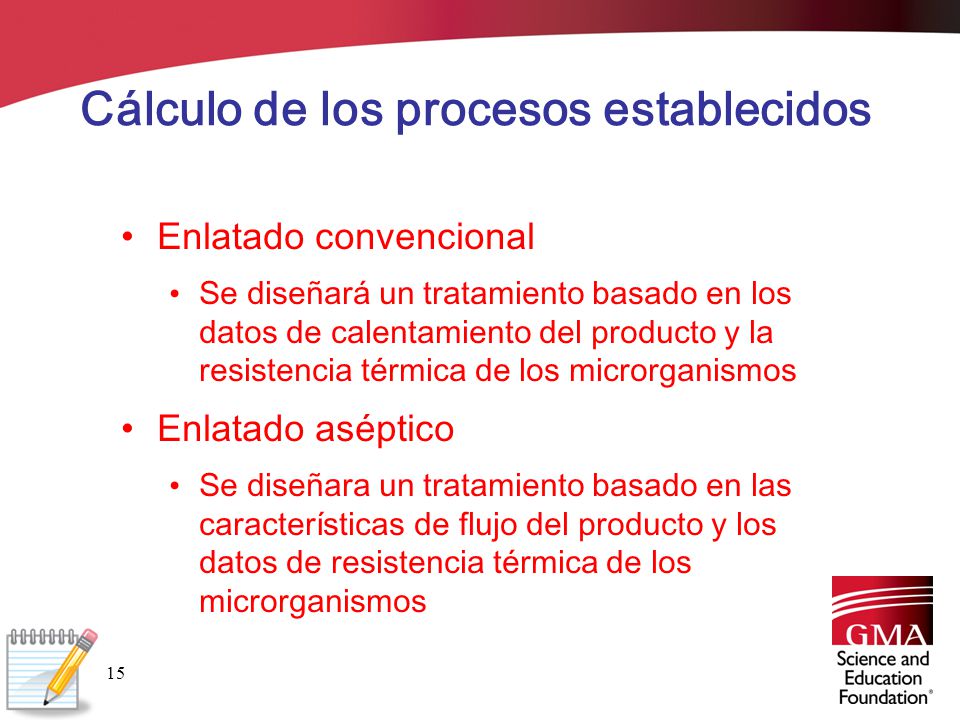 Cálculo de los procesos establecidos

• Enlatado convencional
  • Se diseñará un tratamiento basado en los datos de calentamiento del producto y la resistencia térmica de los microrganismos
• Enlatado aséptico
  • Se diseñara un tratamiento basado en las características de flujo del producto y los datos de resistencia térmica de los microrganismos

15

GMA
Science and Education Foundation®